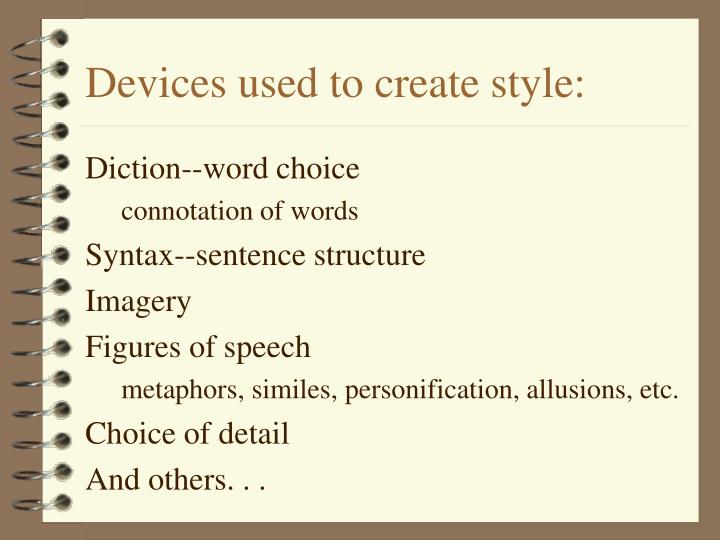 Devices used to create style:

Diction--word choice

connotation of words

Syntax--sentence structure

Imagery

Figures of speech

metaphors, similes, personification, allusions, etc.

Choice of detail

And others. . .